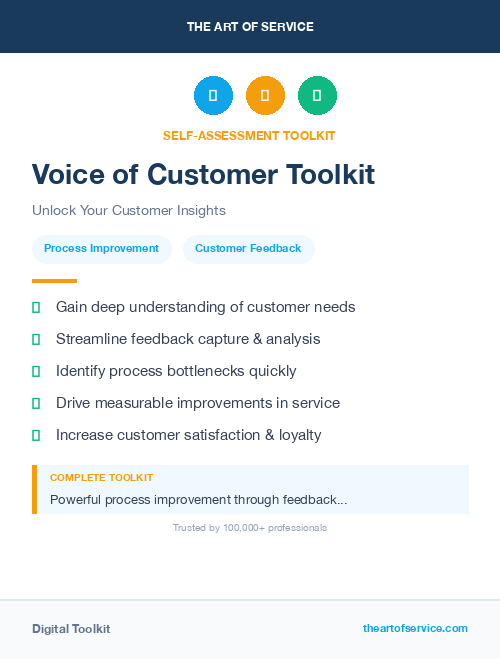 THE ART OF SERVICE

SELF-ASSESSMENT TOOLKIT

Voice of Customer Toolkit

Unlock Your Customer Insights

Process Improvement

Customer Feedback

Gain deep understanding of customer needs

Streamline feedback capture & analysis

Identify process bottlenecks quickly

Drive measurable improvements in service

Increase customer satisfaction & loyalty

COMPLETE TOOLKIT

Powerful process improvement through feedback...

Trusted by 100,000+ professionals

Digital Toolkit

theartofservice.com